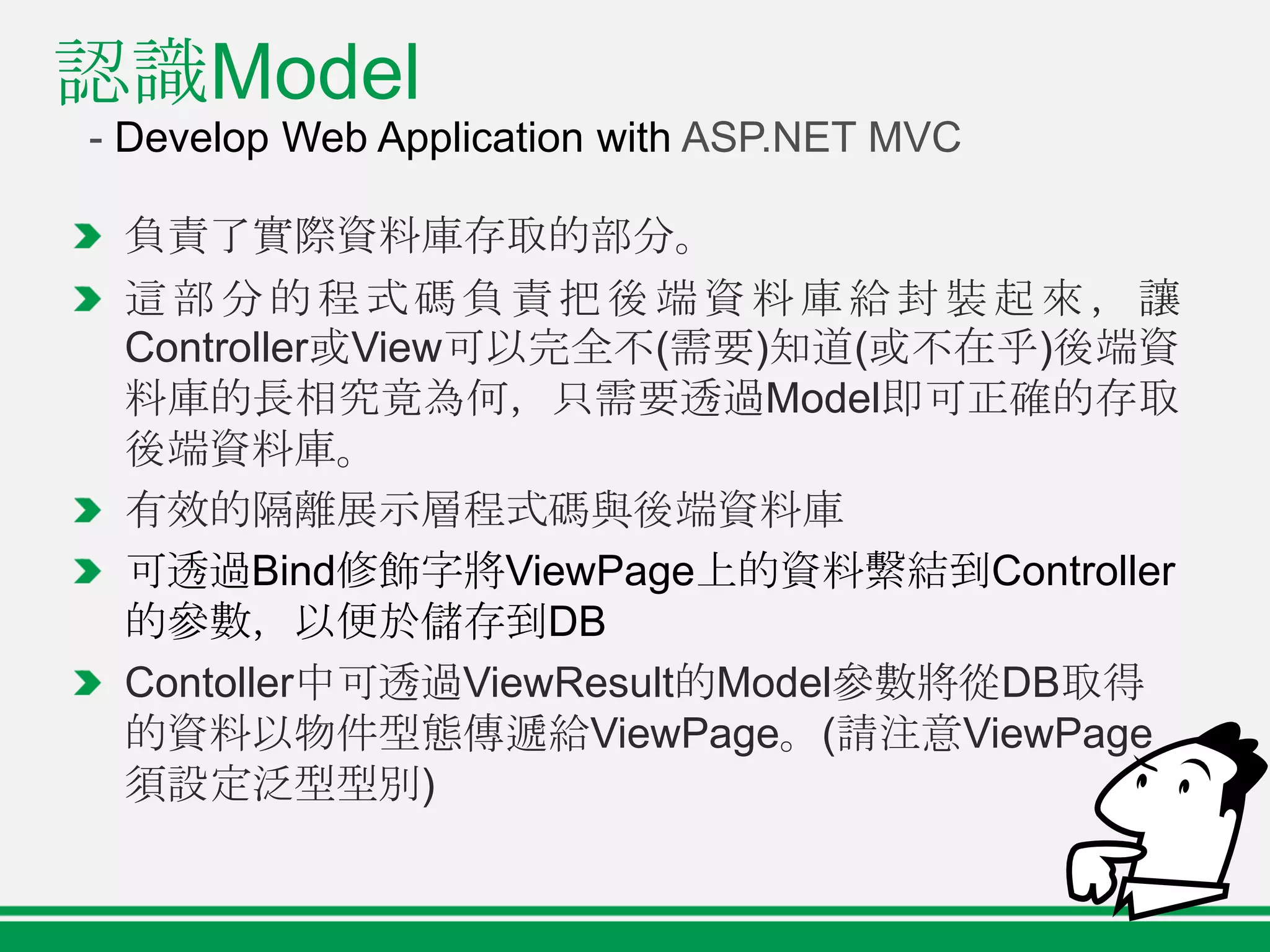 認識Model

- Develop Web Application with ASP.NET MVC

負責了實際資料庫存取的部分。

這部分的程式碼負責把後端資料庫給封裝起來，讓Controller或View可以完全不(需要)知道(或不在乎)後端資料庫的長相究竟為何，只需要透過Model即可正確的存取後端資料庫。

有效的隔離展示層程式碼與後端資料庫

可透過Bind修飾字將ViewPage上的資料繫結到Controller的參數，以便於儲存到DB

Contoller中可透過ViewResult的Model參數將從DB取得的資料以物件型態傳遞給ViewPage。(請注意ViewPage須設定泛型型別)